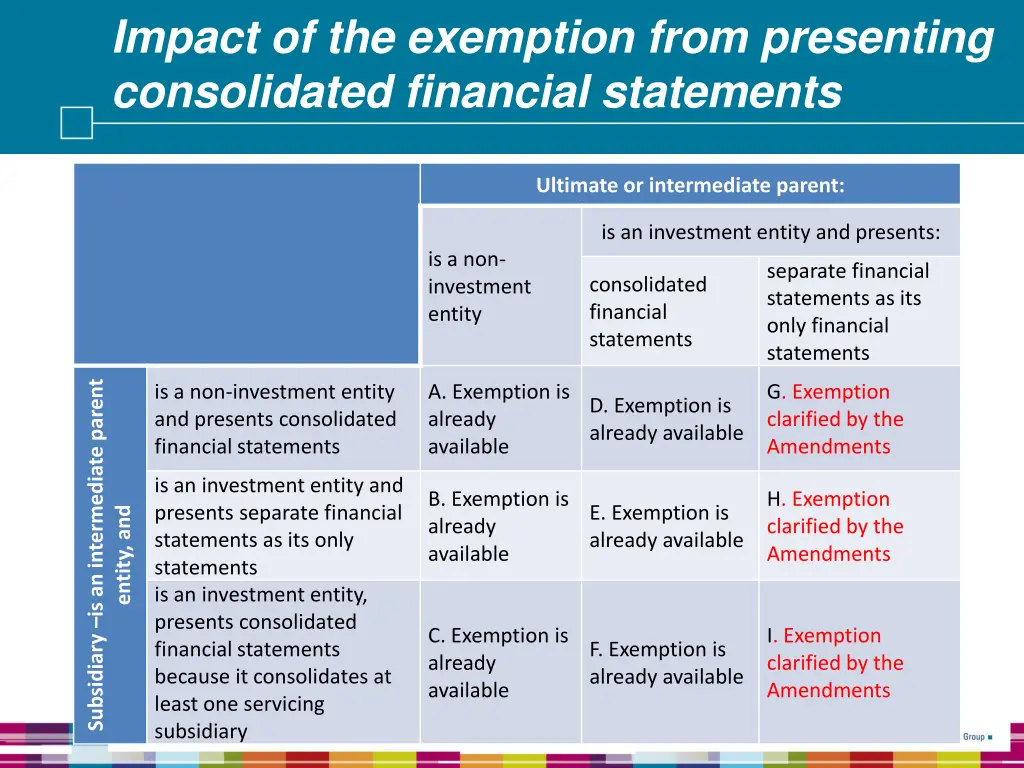 Impact of the exemption from presenting consolidated financial statements

| | | Ultimate or intermediate parent: | | |
|---|---|---|---|---|
| | | is a non-investment entity | is an investment entity and presents: | |
| | | | consolidated financial statements | separate financial statements as its only financial statements |
| Subsidiary –is an intermediate parent entity, and | is a non-investment entity and presents consolidated financial statements | A. Exemption is already available | D. Exemption is already available | G. Exemption clarified by the Amendments |
| | is an investment entity and presents separate financial statements as its only statements | B. Exemption is already available | E. Exemption is already available | H. Exemption clarified by the Amendments |
| | is an investment entity, presents consolidated financial statements because it consolidates at least one servicing subsidiary | C. Exemption is already available | F. Exemption is already available | I. Exemption clarified by the Amendments |

Group